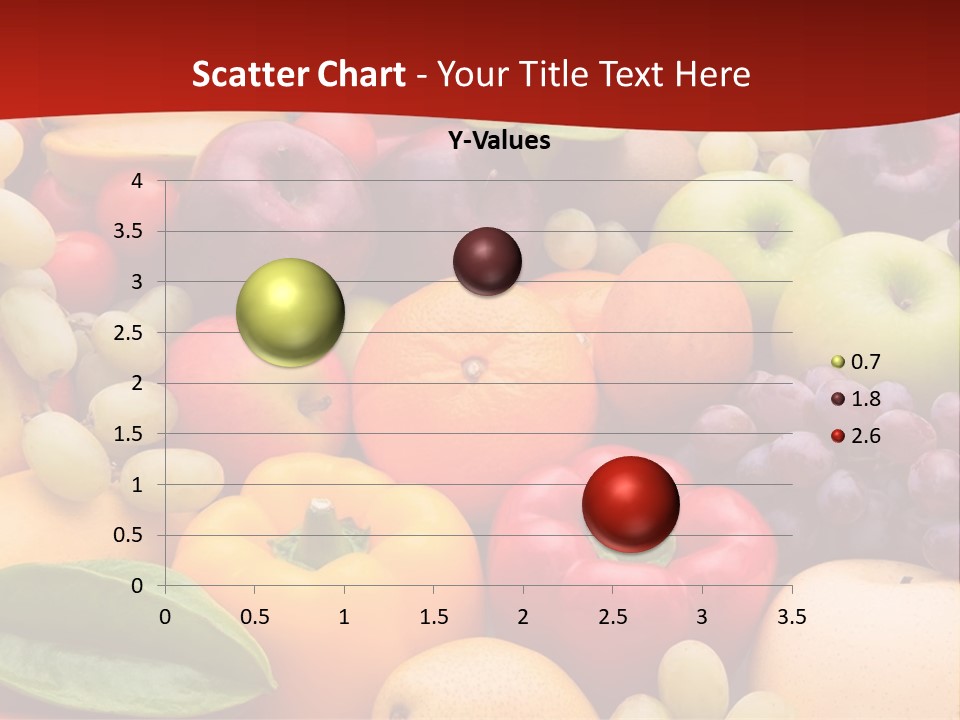 Scatter Chart - Your Title Text Here

Y-Values

4
3.5
3
2.5
2
1.5
1
0.5
0

0 0.5 1 1.5 2 2.5 3 3.5

0.7
1.8
2.6